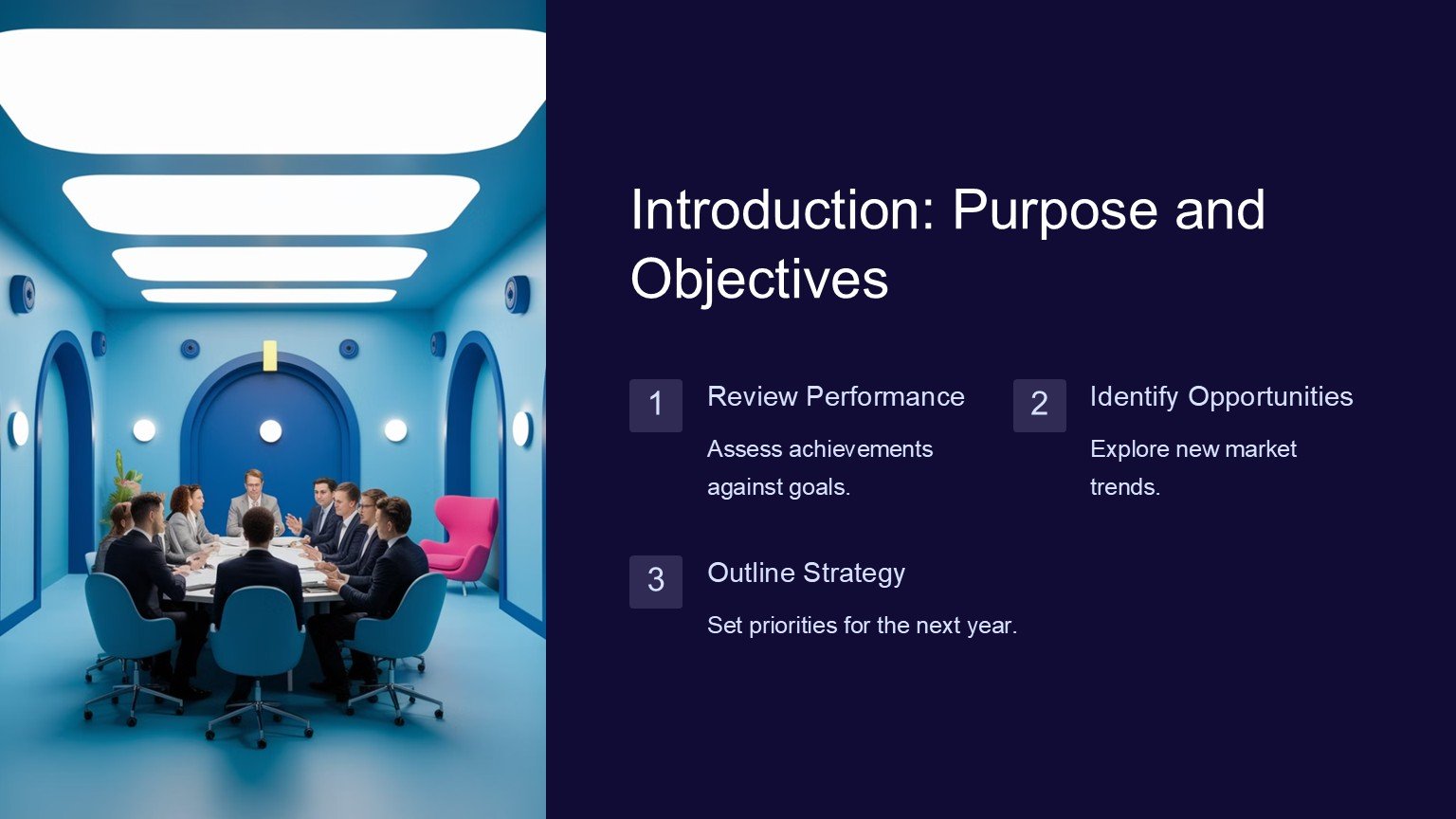 Introduction: Purpose and Objectives

1

Review Performance

Assess achievements against goals.

2

Identify Opportunities

Explore new market trends.

3

Outline Strategy

Set priorities for the next year.